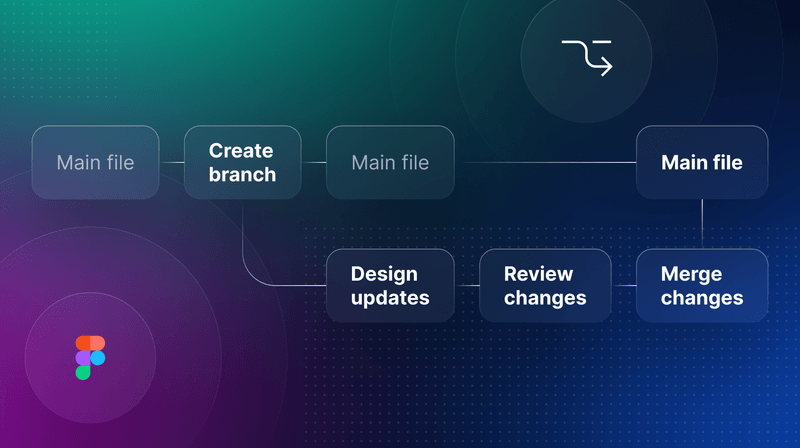 Main file

Create branch

Main file

Main file

Design updates

Review changes

Merge changes